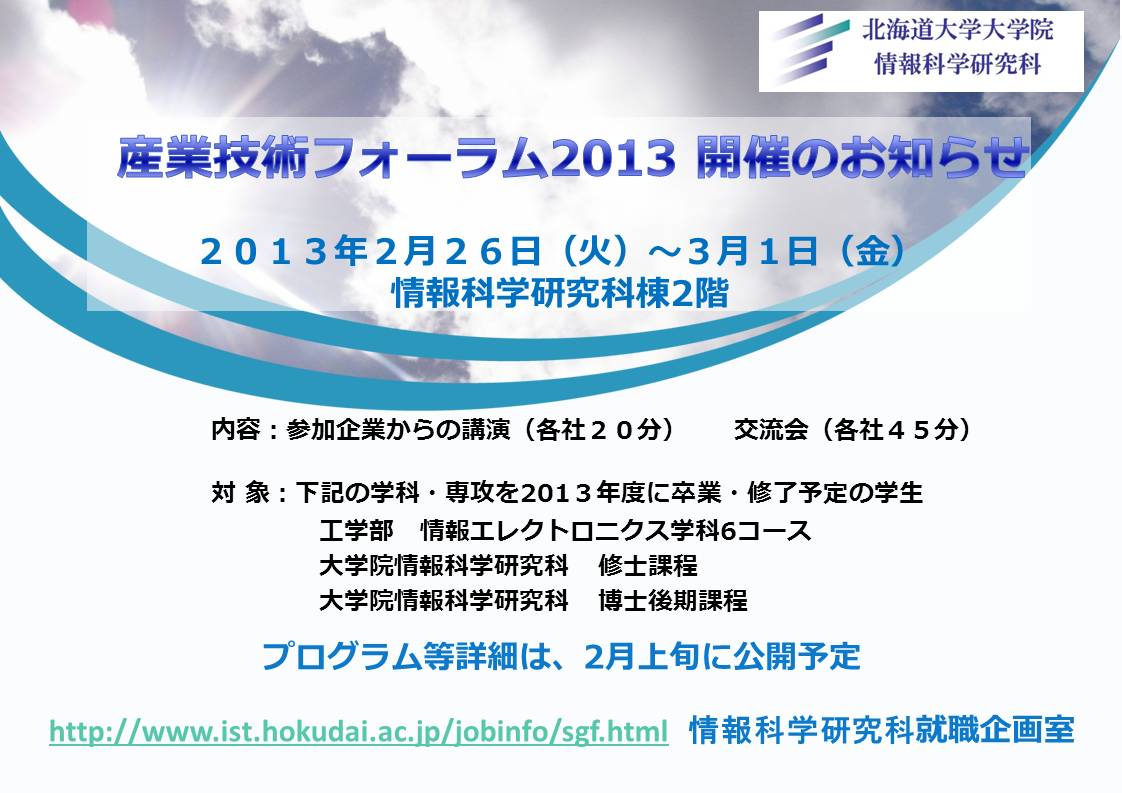 北海道大学大学院
情報科学研究科

産業技術フォーラム2013 開催のお知らせ

２０１３年2月２６日（火）～3月1日（金）
情報科学研究科棟2階

内容：参加企業からの講演（各社２０分）　交流会（各社４５分）

対 象：下記の学科・専攻を2013年度に卒業・修了予定の学生
工学部　情報エレクトロニクス学科6コース
大学院情報科学研究科　修士課程
大学院情報科学研究科　博士後期課程

プログラム等詳細は、2月上旬に公開予定

http://www.ist.hokudai.ac.jp/jobinfo/sgf.html 情報科学研究科就職企画室